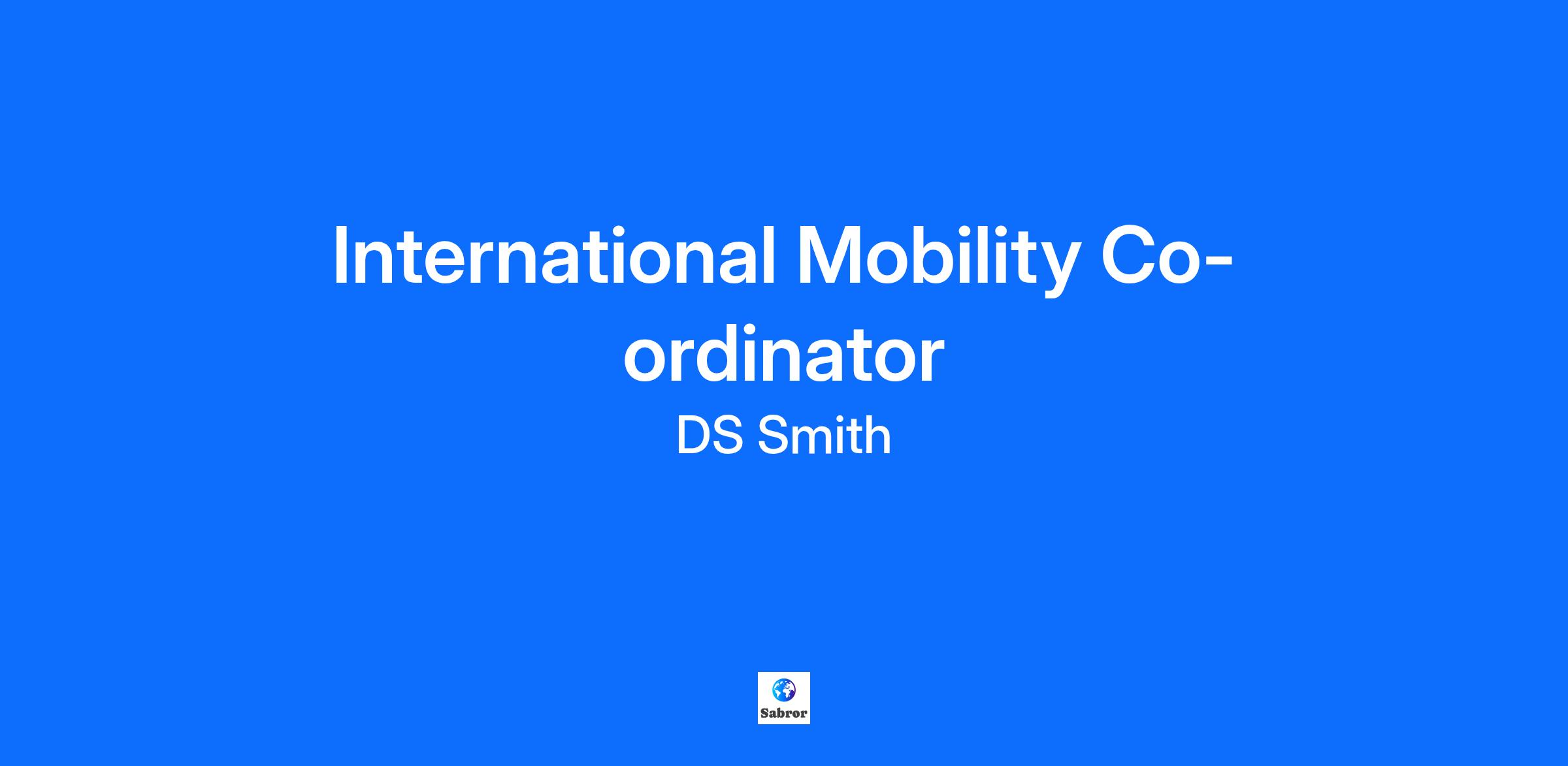 International Mobility Co-ordinator

DS Smith

Sabror